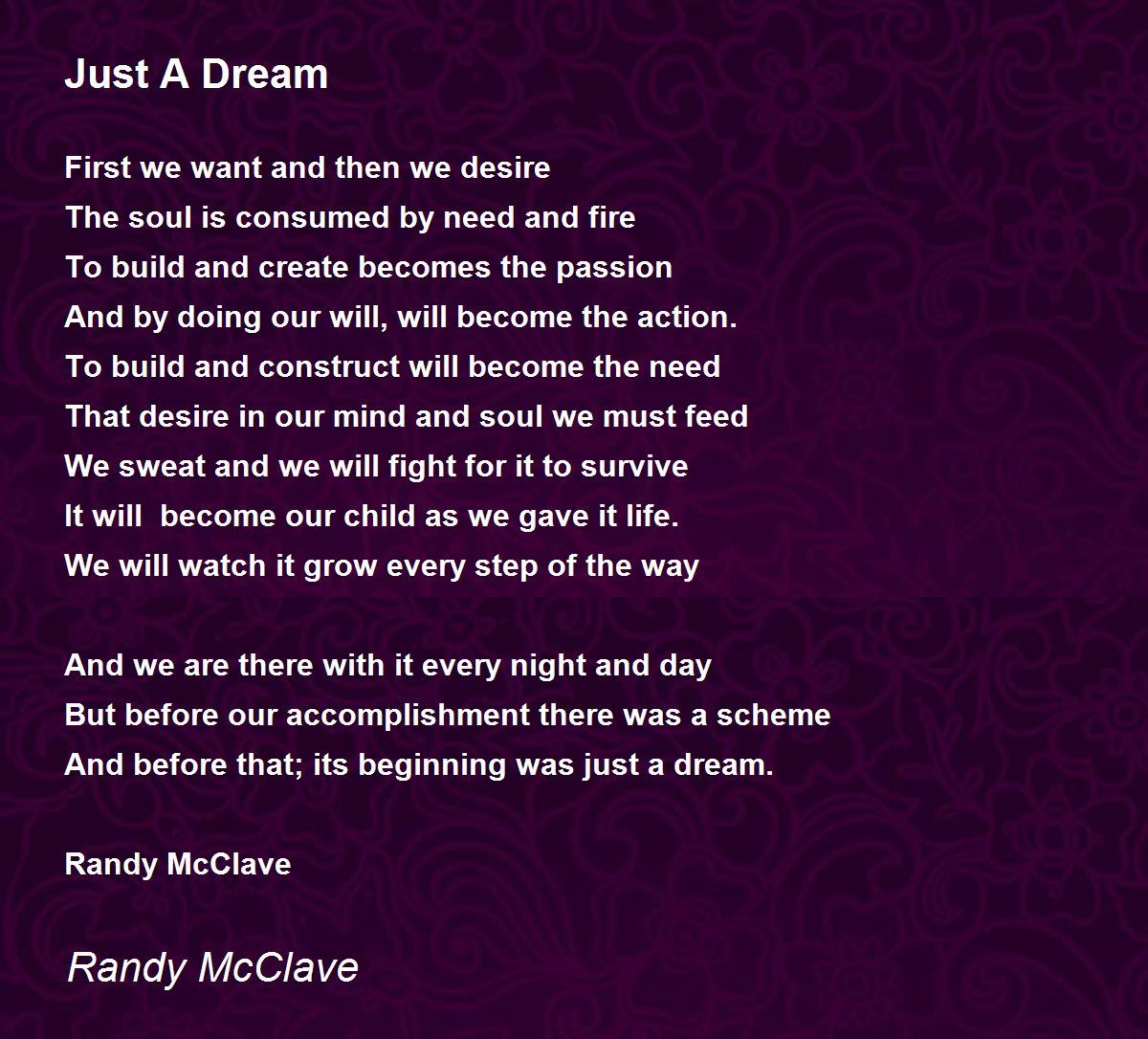 Just A Dream

First we want and then we desire
The soul is consumed by need and fire
To build and create becomes the passion
And by doing our will, will become the action.
To build and construct will become the need
That desire in our mind and soul we must feed
We sweat and we will fight for it to survive
It will  become our child as we gave it life.
We will watch it grow every step of the way

And we are there with it every night and day
But before our accomplishment there was a scheme
And before that; its beginning was just a dream.

Randy McClave

Randy McClave